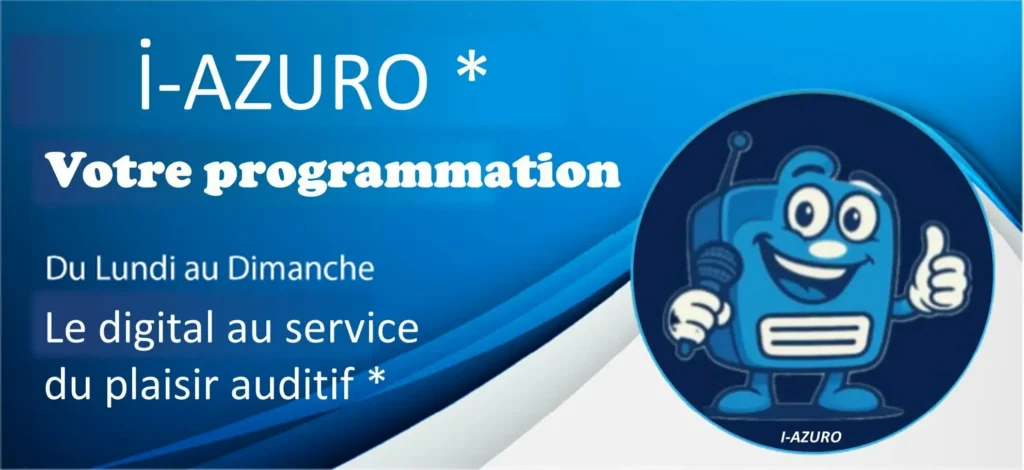 İ-AZURO *

Votre programmation

Du Lundi au Dimanche

Le digital au service du plaisir auditif *

I-AZURO